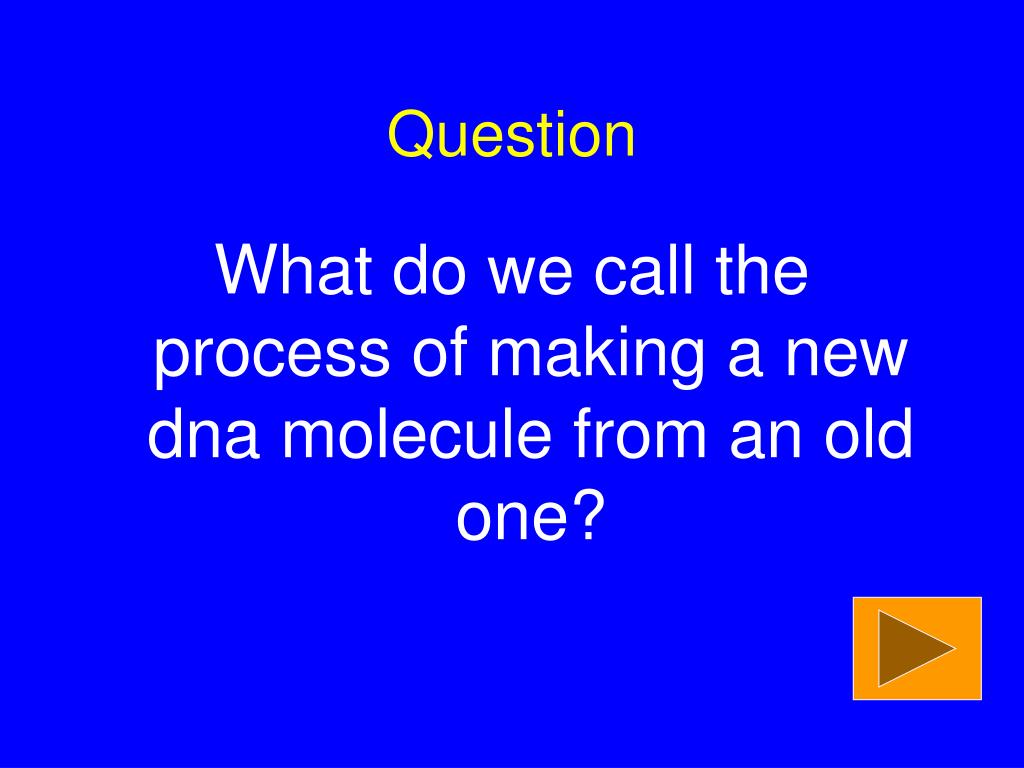 Question

What do we call the process of making a new dna molecule from an old one?